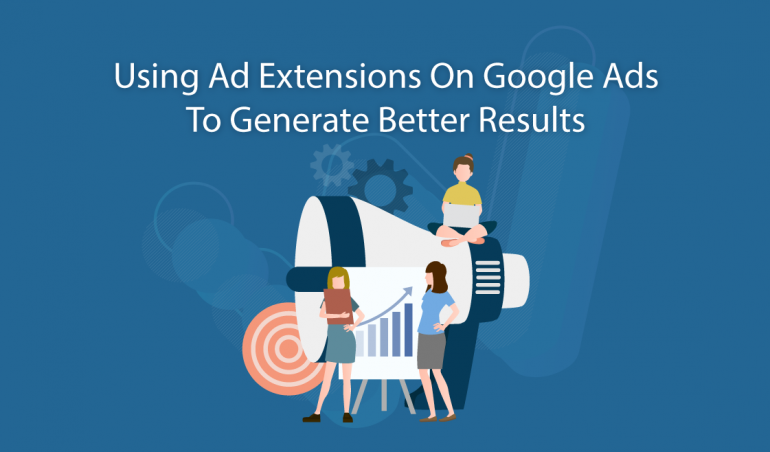 Using Ad Extensions On Google Ads
To Generate Better Results